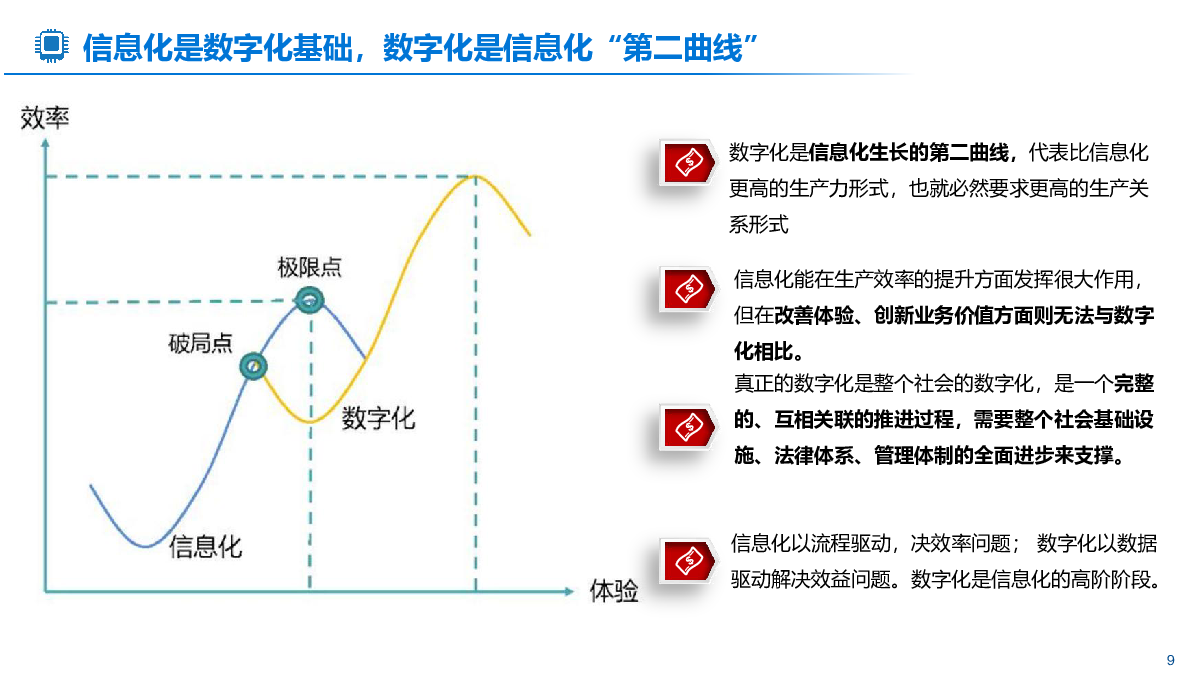 信息化是数字化基础，数字化是信息化“第二曲线”

效率

极限点

破局点

数字化

信息化

体验

数字化是信息化生长的第二曲线，代表比信息化更高的生产力形式，也就必然要求更高的生产关系形式

信息化能在生产效率的提升方面发挥很大作用，但在改善体验、创新业务价值方面则无法与数字化相比。

真正的数字化是整个社会的数字化，是一个完整的、互相关联的推进过程，需要整个社会基础设施、法律体系、管理体制的全面进步来支撑。

信息化以流程驱动，决效率问题； 数字化以数据驱动解决效益问题。数字化是信息化的高阶阶段。

9